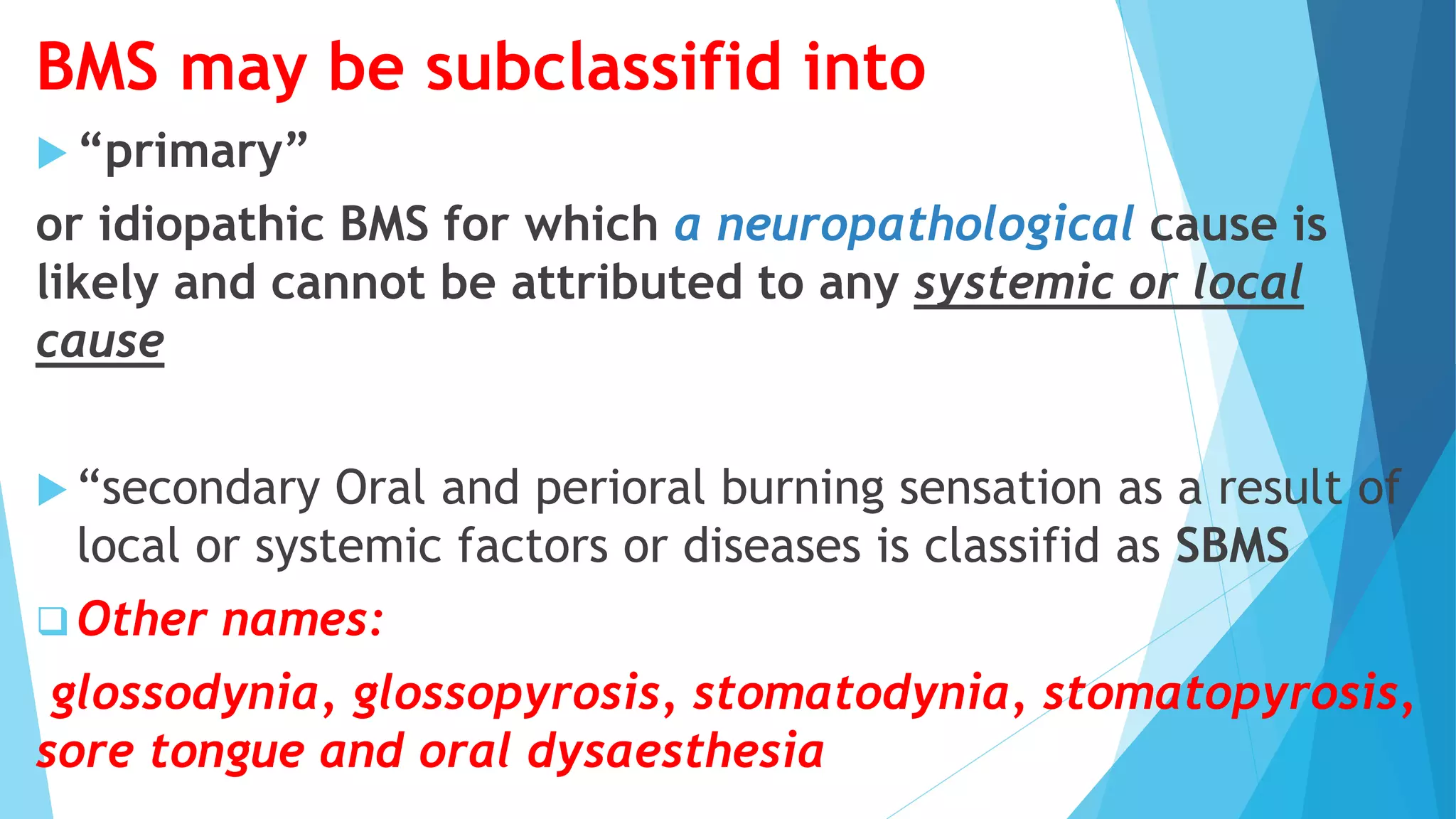 BMS may be subclassifid into

“primary”

or idiopathic BMS for which a neuropathological cause is likely and cannot be attributed to any systemic or local cause

“secondary Oral and perioral burning sensation as a result of local or systemic factors or diseases is classifid as SBMS

Other names:

glossodynia, glossopyrosis, stomatodynia, stomatopyrosis, sore tongue and oral dysaesthesia